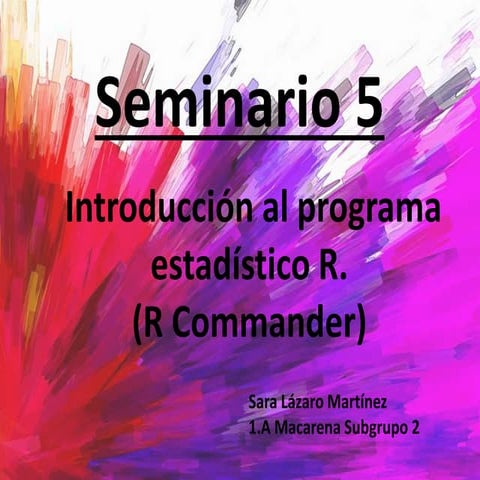 Seminario 5

Introducción al programa estadístico R. (R Commander)

Sara Lázaro Martínez
1.A Macarena Subgrupo 2